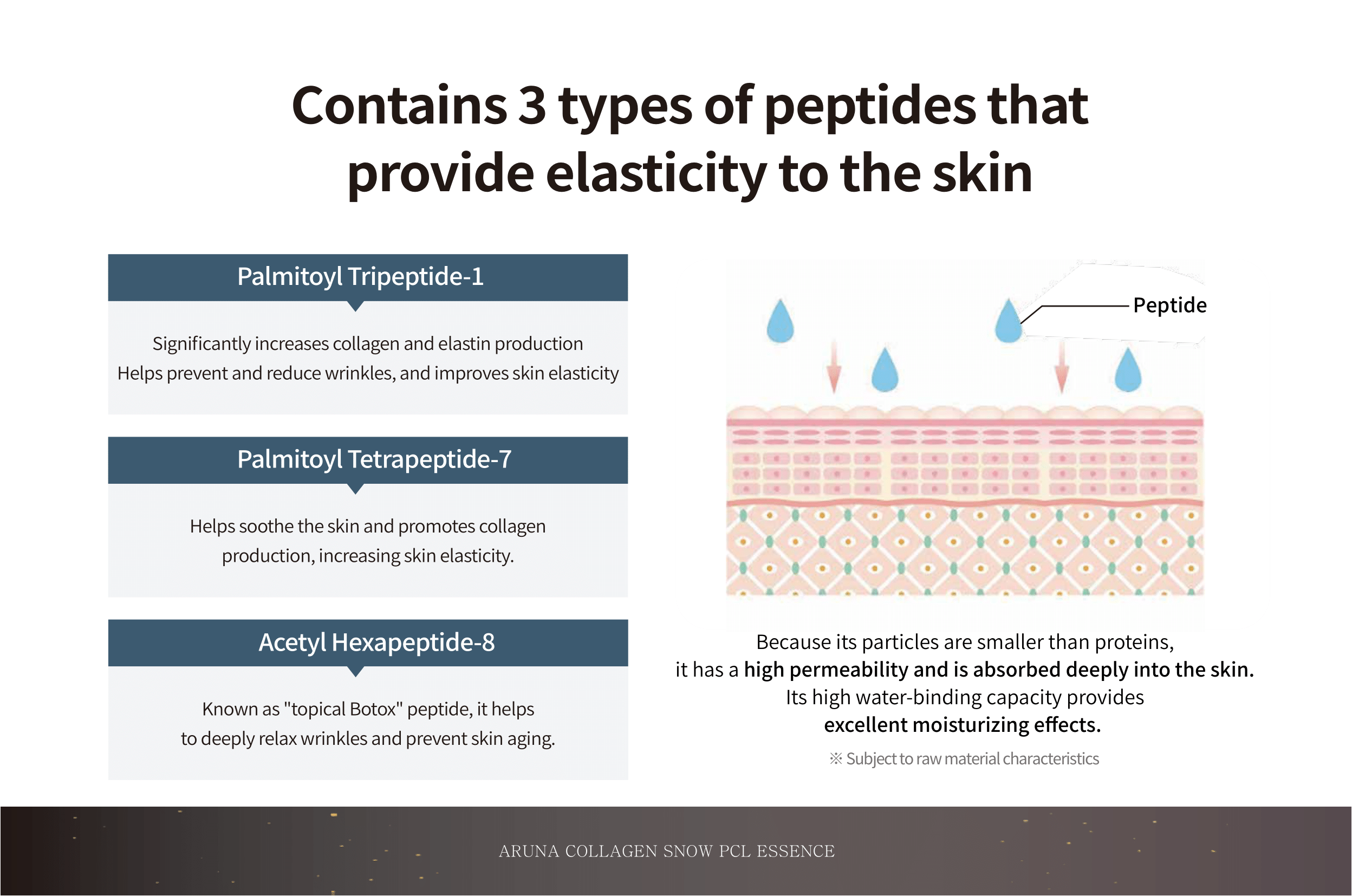 Contains 3 types of peptides that provide elasticity to the skin

Palmitoyl Tripeptide-1

Significantly increases collagen and elastin production
Helps prevent and reduce wrinkles, and improves skin elasticity

Palmitoyl Tetrapeptide-7

Helps soothe the skin and promotes collagen production, increasing skin elasticity.

Acetyl Hexapeptide-8

Known as "topical Botox" peptide, it helps to deeply relax wrinkles and prevent skin aging.

Peptide

Because its particles are smaller than proteins, it has a high permeability and is absorbed deeply into the skin. Its high water-binding capacity provides excellent moisturizing effects.

※ Subject to raw material characteristics

ARUNA COLLAGEN SNOW PCL ESSENCE